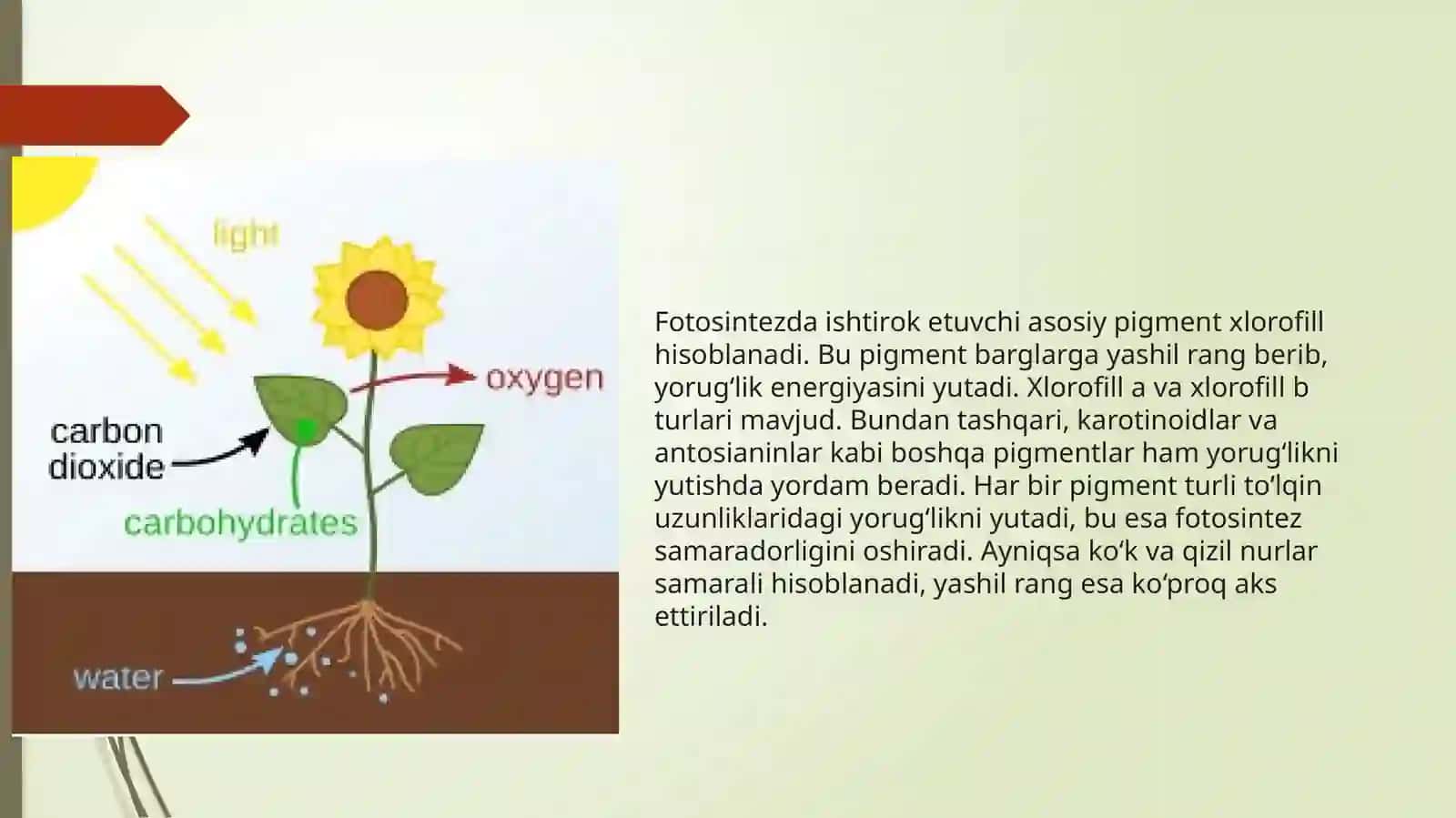 light

oxygen

carbon dioxide

carbohydrates

water

Fotosintezda ishtirok etuvchi asosiy pigment xlorofill hisoblanadi. Bu pigment barglarga yashil rang berib, yorug‘lik energiyasini yutadi. Xlorofill a va xlorofill b turlari mavjud. Bundan tashqari, karotinoidlar va antosianinlar kabi boshqa pigmentlar ham yorug‘likni yutishda yordam beradi. Har bir pigment turli to‘lqin uzunliklaridagi yorug‘likni yutadi, bu esa fotosintez samaradorligini oshiradi. Ayniqsa ko‘k va qizil nurlar samarali hisoblanadi, yashil rang esa ko‘proq aks ettiriladi.